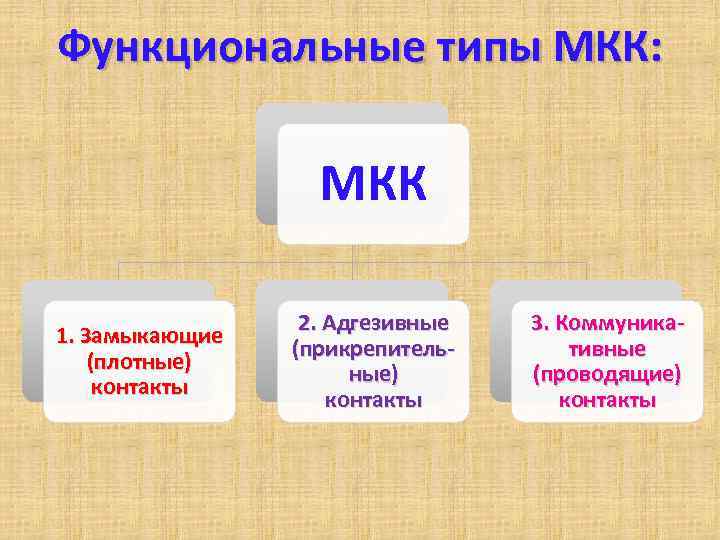 Функциональные типы МКК:

МКК

1. Замыкающие (плотные) контакты

2. Адгезивные (прикрепительные) контакты

3. Коммуникативные (проводящие) контакты